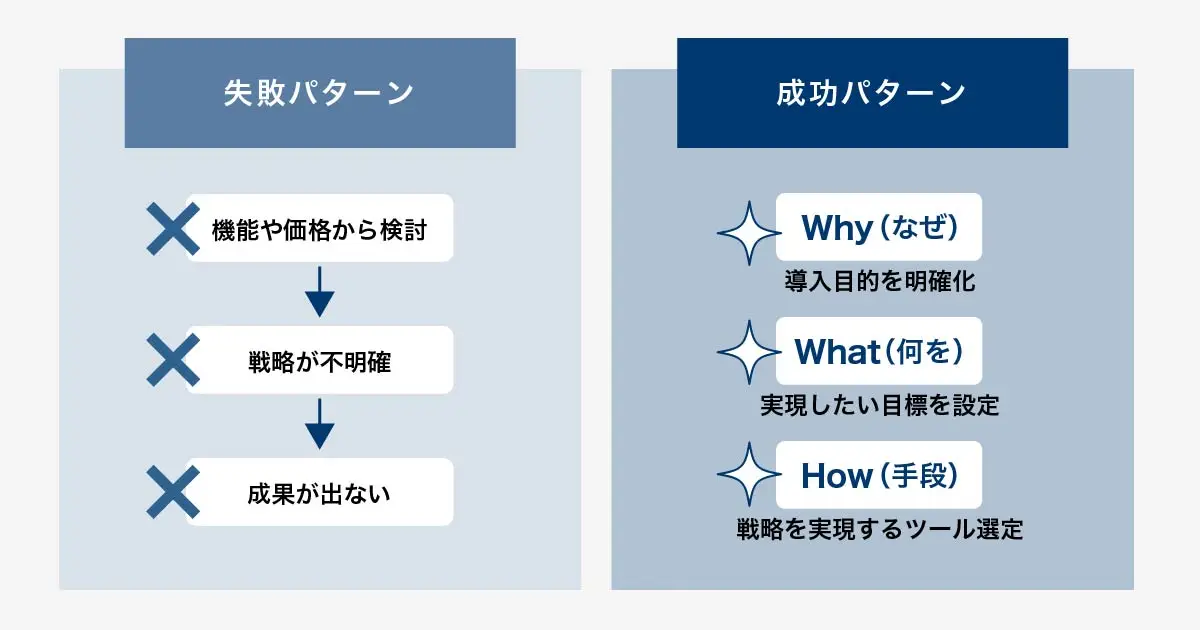 失敗パターン

機能や価格から検討

戦略が不明確

成果が出ない

成功パターン

Why（なぜ）
導入目的を明確化

What（何を）
実現したい目標を設定

How（手段）
戦略を実現するツール選定